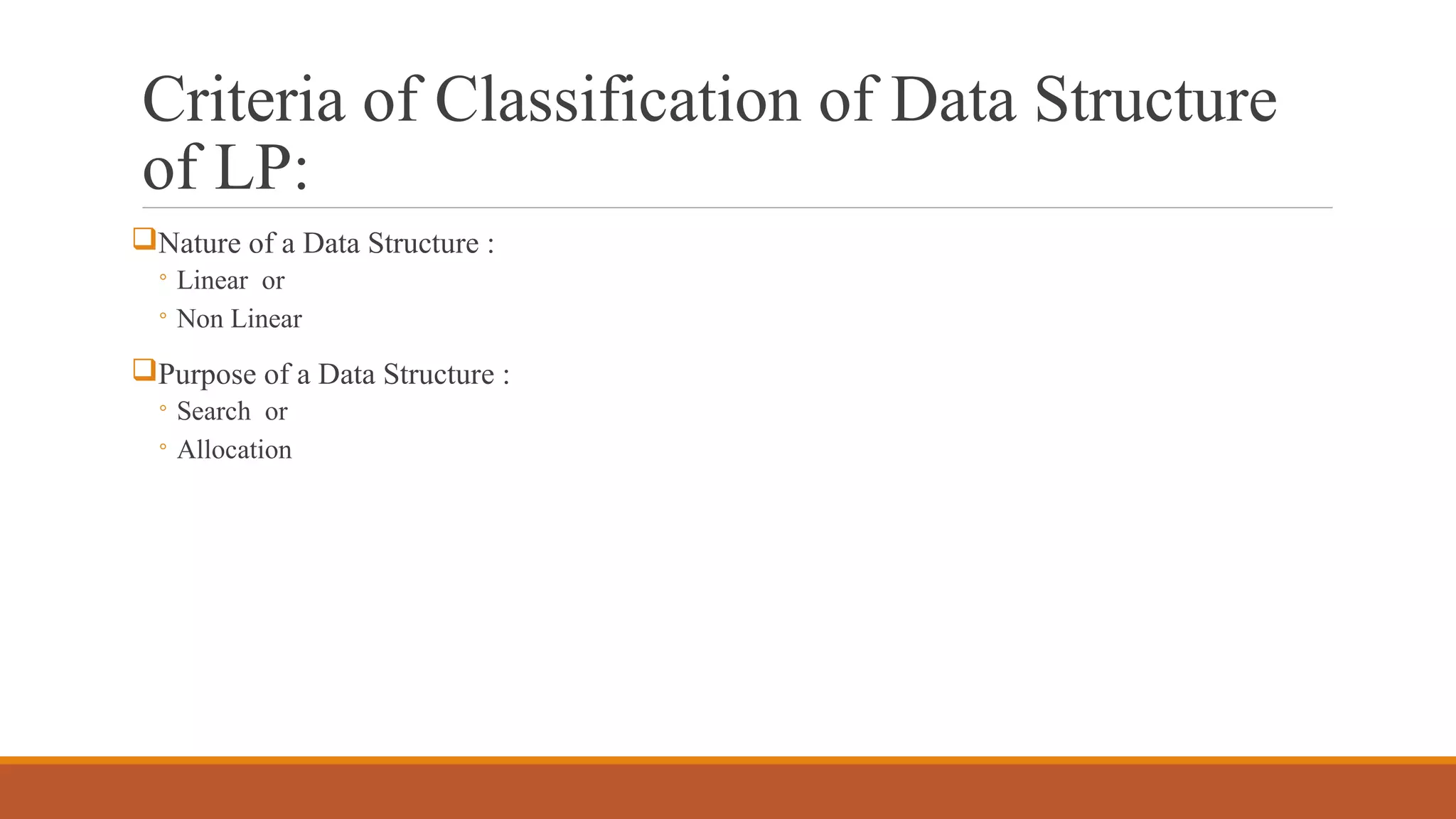 Criteria of Classification of Data Structure of LP:

❑Nature of a Data Structure :
◦ Linear or
◦ Non Linear

❑Purpose of a Data Structure :
◦ Search or
◦ Allocation